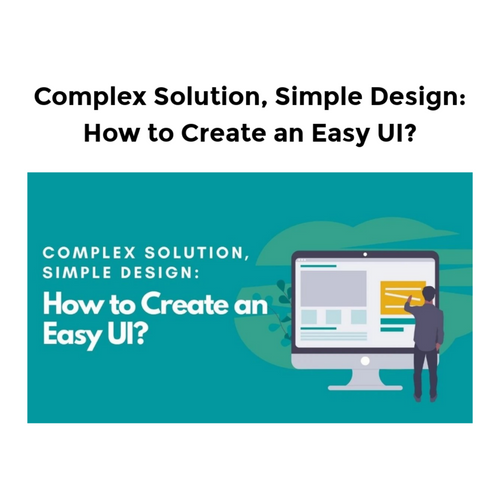 Complex Solution, Simple Design: How to Create an Easy UI?

COMPLEX SOLUTION, SIMPLE DESIGN:

How to Create an Easy UI?